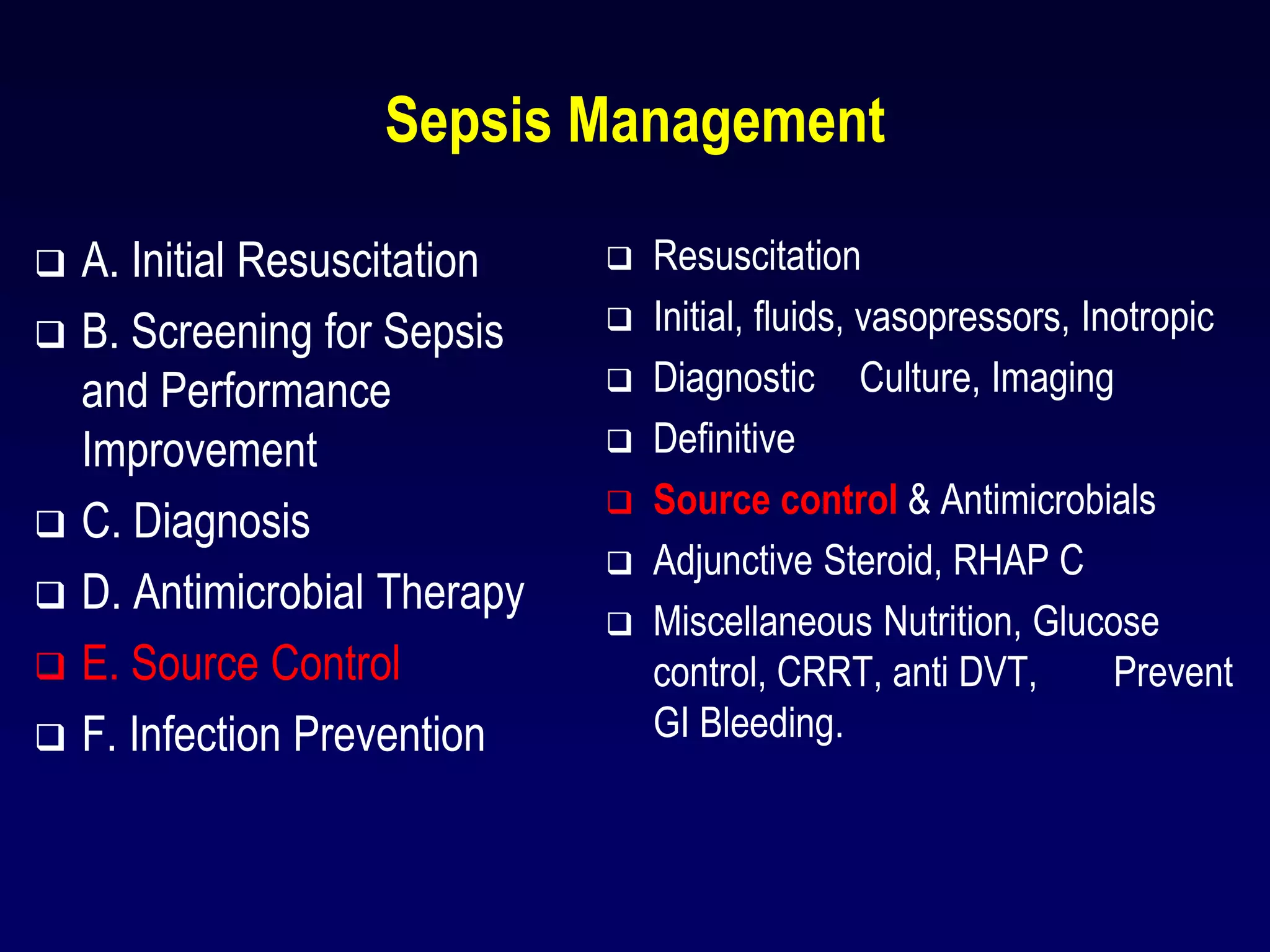 Sepsis Management

❑ A. Initial Resuscitation
❑ B. Screening for Sepsis and Performance Improvement
❑ C. Diagnosis
❑ D. Antimicrobial Therapy
❑ E. Source Control
❑ F. Infection Prevention

❑ Resuscitation
❑ Initial, fluids, vasopressors, Inotropic
❑ Diagnostic Culture, Imaging
❑ Definitive
❑ Source control & Antimicrobials
❑ Adjunctive Steroid, RHAP C
❑ Miscellaneous Nutrition, Glucose control, CRRT, anti DVT, Prevent GI Bleeding.